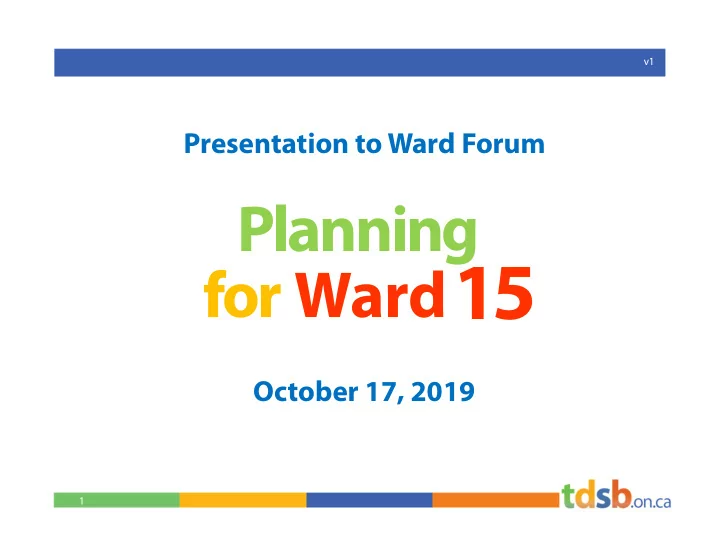 v1

Presentation to Ward Forum

Planning for Ward 15

October 17, 2019

1

tdsb.on.ca